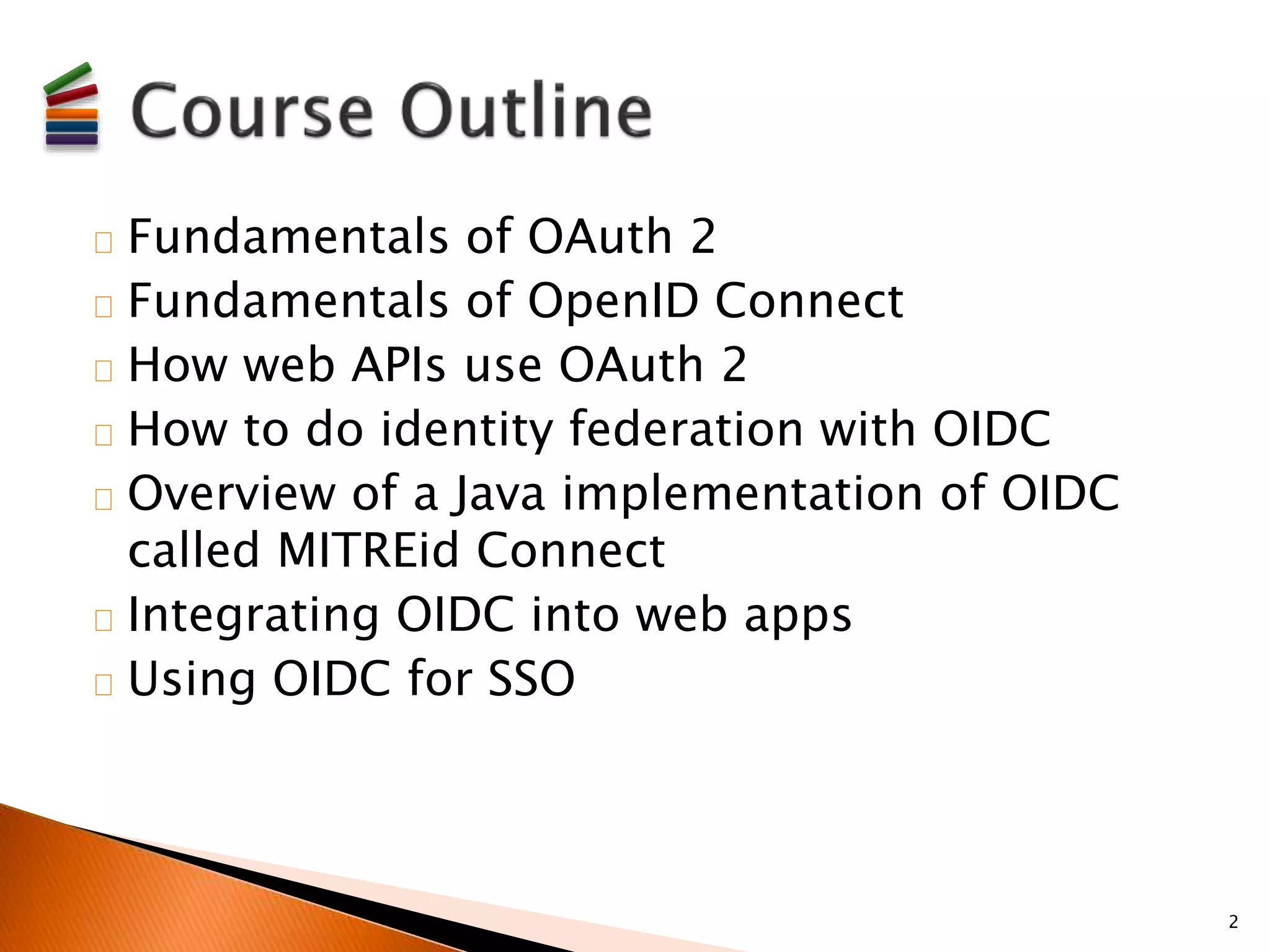 Course Outline

- Fundamentals of OAuth 2
- Fundamentals of OpenID Connect
- How web APIs use OAuth 2
- How to do identity federation with OIDC
- Overview of a Java implementation of OIDC called MITREid Connect
- Integrating OIDC into web apps
- Using OIDC for SSO

2